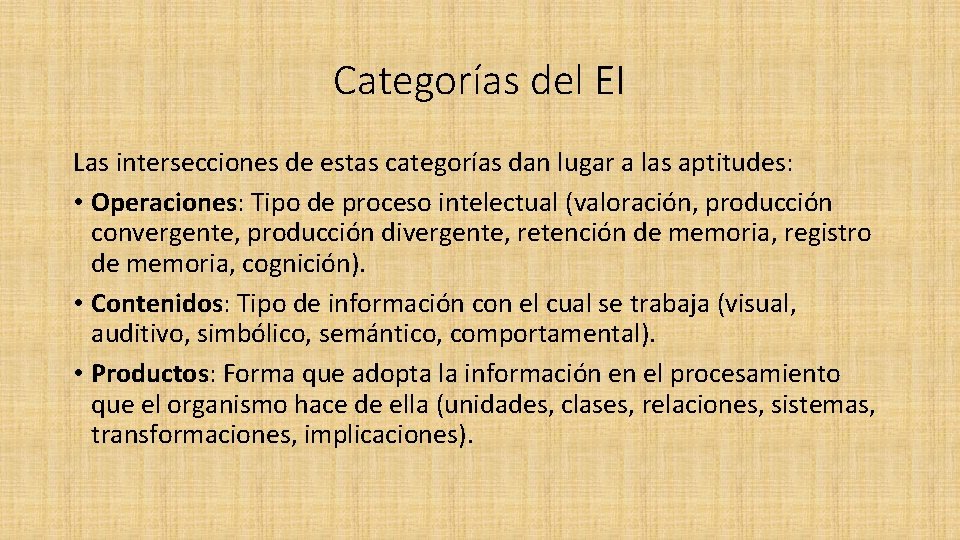 Categorías del EI

Las intersecciones de estas categorías dan lugar a las aptitudes:

• Operaciones: Tipo de proceso intelectual (valoración, producción convergente, producción divergente, retención de memoria, registro de memoria, cognición).

• Contenidos: Tipo de información con el cual se trabaja (visual, auditivo, simbólico, semántico, comportamental).

• Productos: Forma que adopta la información en el procesamiento que el organismo hace de ella (unidades, clases, relaciones, sistemas, transformaciones, implicaciones).